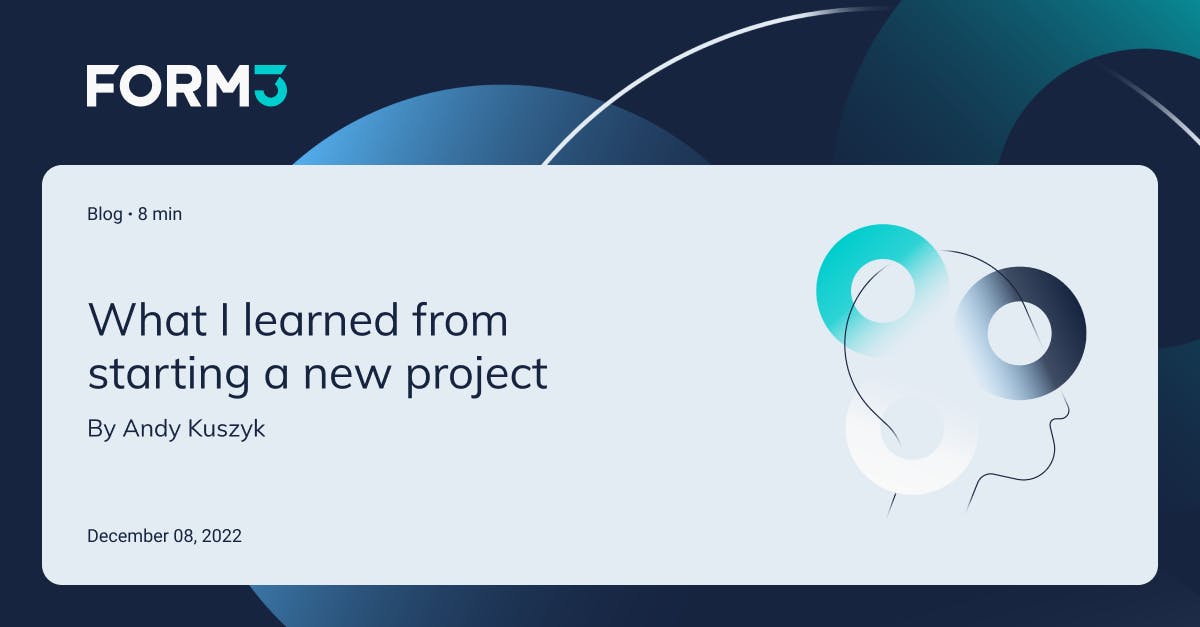 FORM3

Blog • 8 min

What I learned from starting a new project

By Andy Kuszyk

December 08, 2022